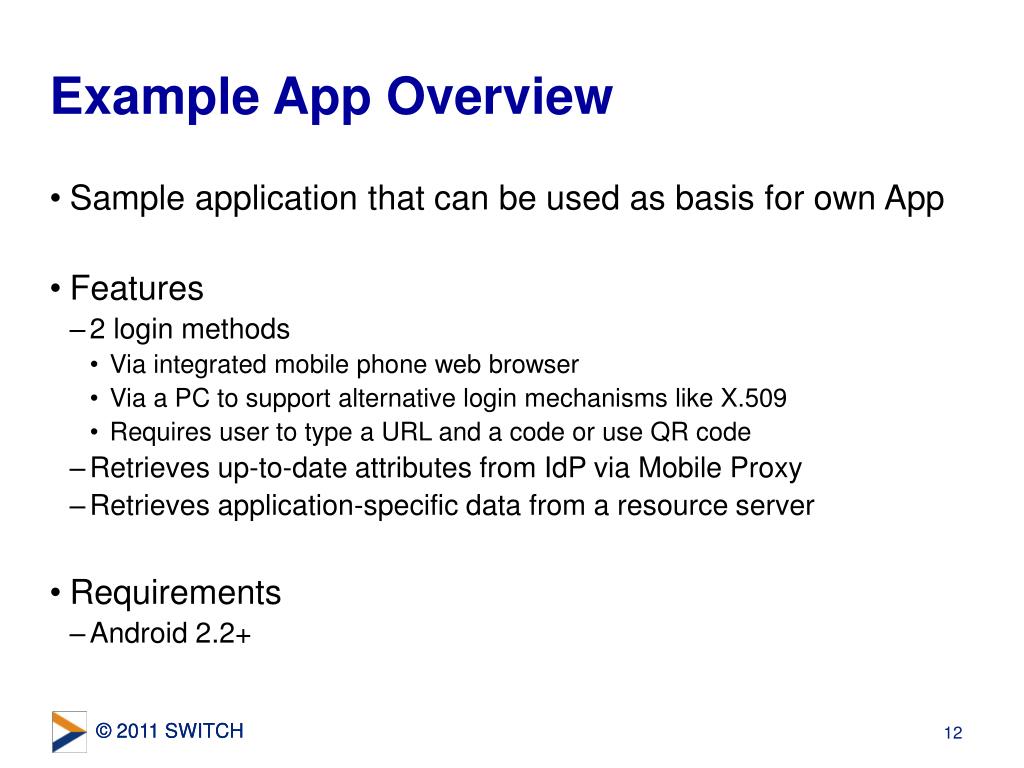 Example App Overview

• Sample application that can be used as basis for own App

• Features
– 2 login methods
• Via integrated mobile phone web browser
• Via a PC to support alternative login mechanisms like X.509
• Requires user to type a URL and a code or use QR code
– Retrieves up-to-date attributes from IdP via Mobile Proxy
– Retrieves application-specific data from a resource server

• Requirements
– Android 2.2+

© 2011 SWITCH

12